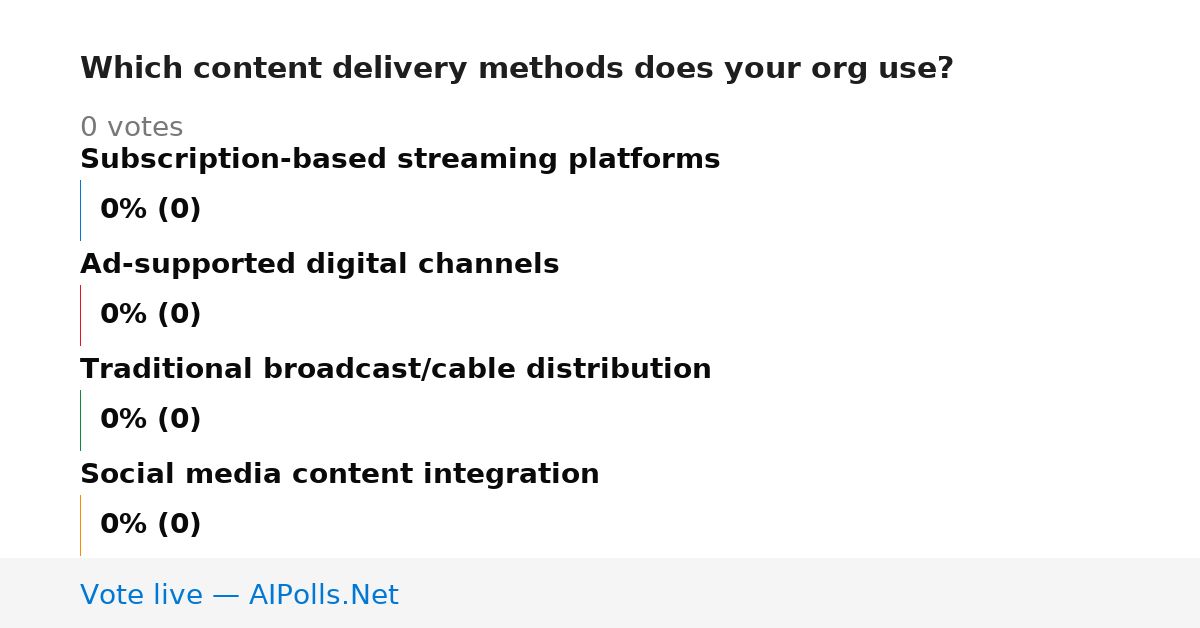 Which content delivery methods does your org use?

0 votes

Subscription-based streaming platforms

0% (0)

Ad-supported digital channels

0% (0)

Traditional broadcast/cable distribution

0% (0)

Social media content integration

0% (0)

Vote live — AIPolls.Net